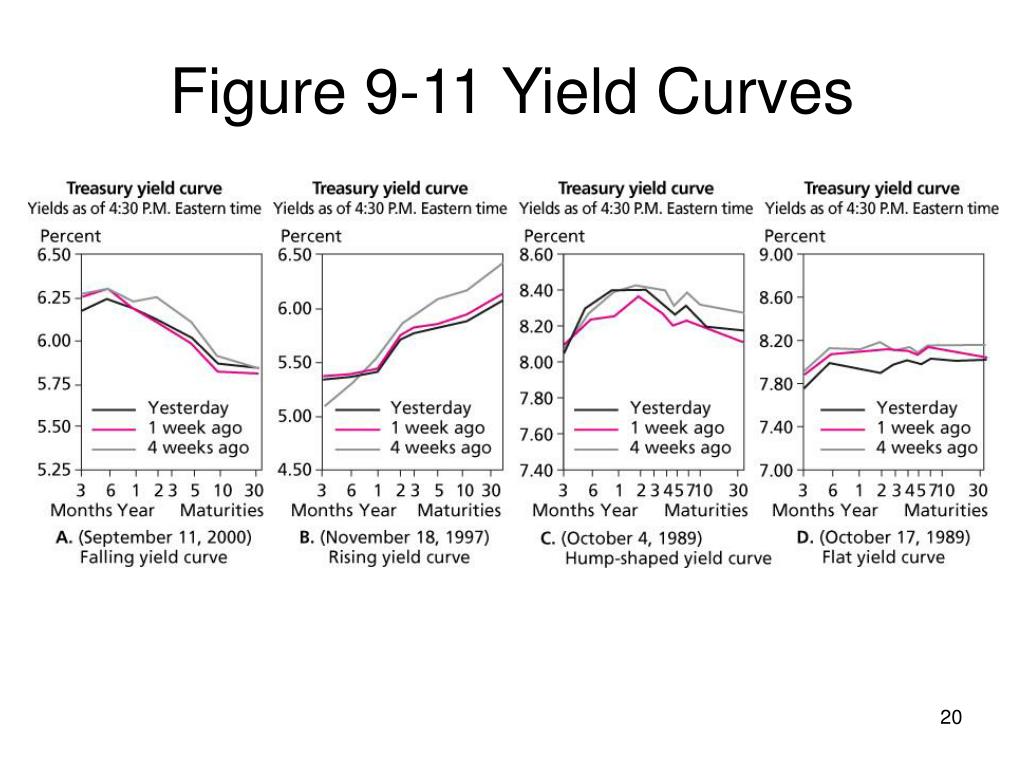 Figure 9-11 Yield Curves

Treasury yield curve
Yields as of 4:30 P.M. Eastern time
Percent
6.50
6.25
6.00
5.75
5.50
5.25
Yesterday
1 week ago
4 weeks ago
3 6 1 2 3 5 10 30
Months Year Maturities
A. (September 11, 2000)
Falling yield curve

Treasury yield curve
Yields as of 4:30 P.M. Eastern time
Percent
6.50
6.00
5.50
5.00
4.50
Yesterday
1 week ago
4 weeks ago
3 6 1 2 3 5 10 30
Months Year Maturities
B. (November 18, 1997)
Rising yield curve

Treasury yield curve
Yields as of 4:30 P.M. Eastern time
Percent
8.60
8.40
8.20
8.00
7.80
7.60
7.40
Yesterday
1 week ago
4 weeks ago
3 6 1 2 3 4 5 7 10 30
Months Year Maturities
C. (October 4, 1989)
Hump-shaped yield curve

Treasury yield curve
Yields as of 4:30 P.M. Eastern time
Percent
9.00
8.60
8.20
7.80
7.40
7.00
Yesterday
1 week ago
4 weeks ago
3 6 1 2 3 4 5 7 10 30
Months Year Maturities
D. (October 17, 1989)
Flat yield curve

20